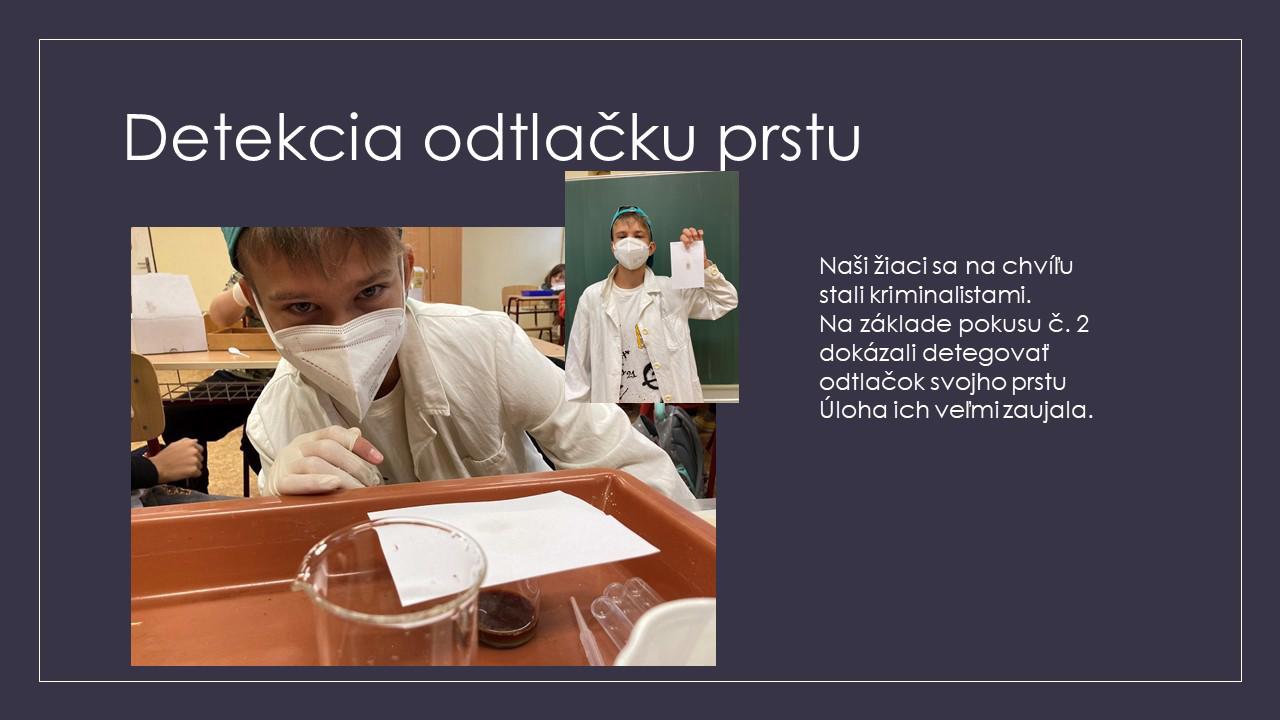 Detekcia odtlačku prstu

Naši žiaci sa na chvíľu stali kriminalistami.
Na základe pokusu č. 2 dokázali detegovať odtlačok svojho prstu
Úloha ich veľmi zaujala.